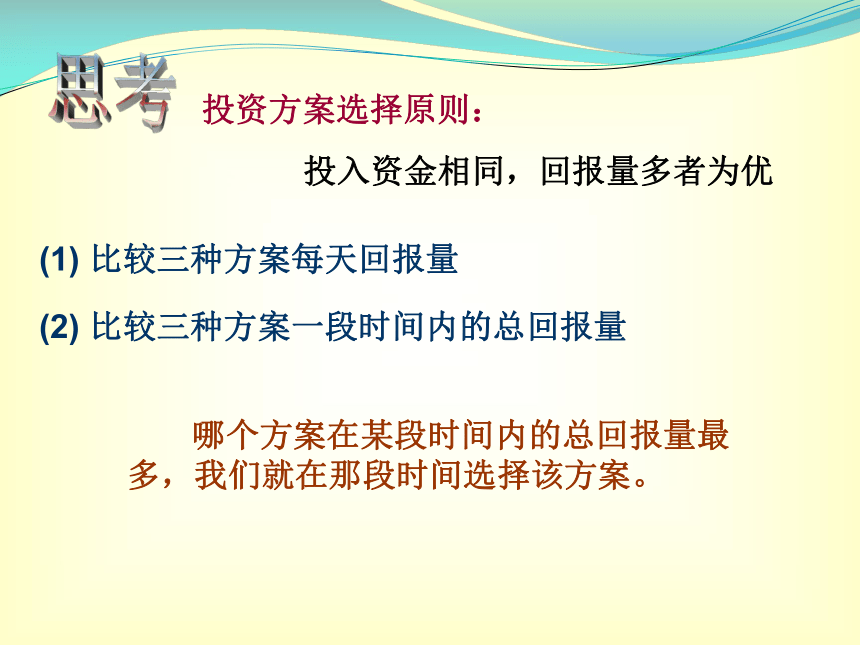 思考 投资方案选择原则：

投入资金相同，回报量多者为优

(1) 比较三种方案每天回报量

(2) 比较三种方案一段时间内的总回报量

哪个方案在某段时间内的总回报量最多，我们就在那段时间选择该方案。